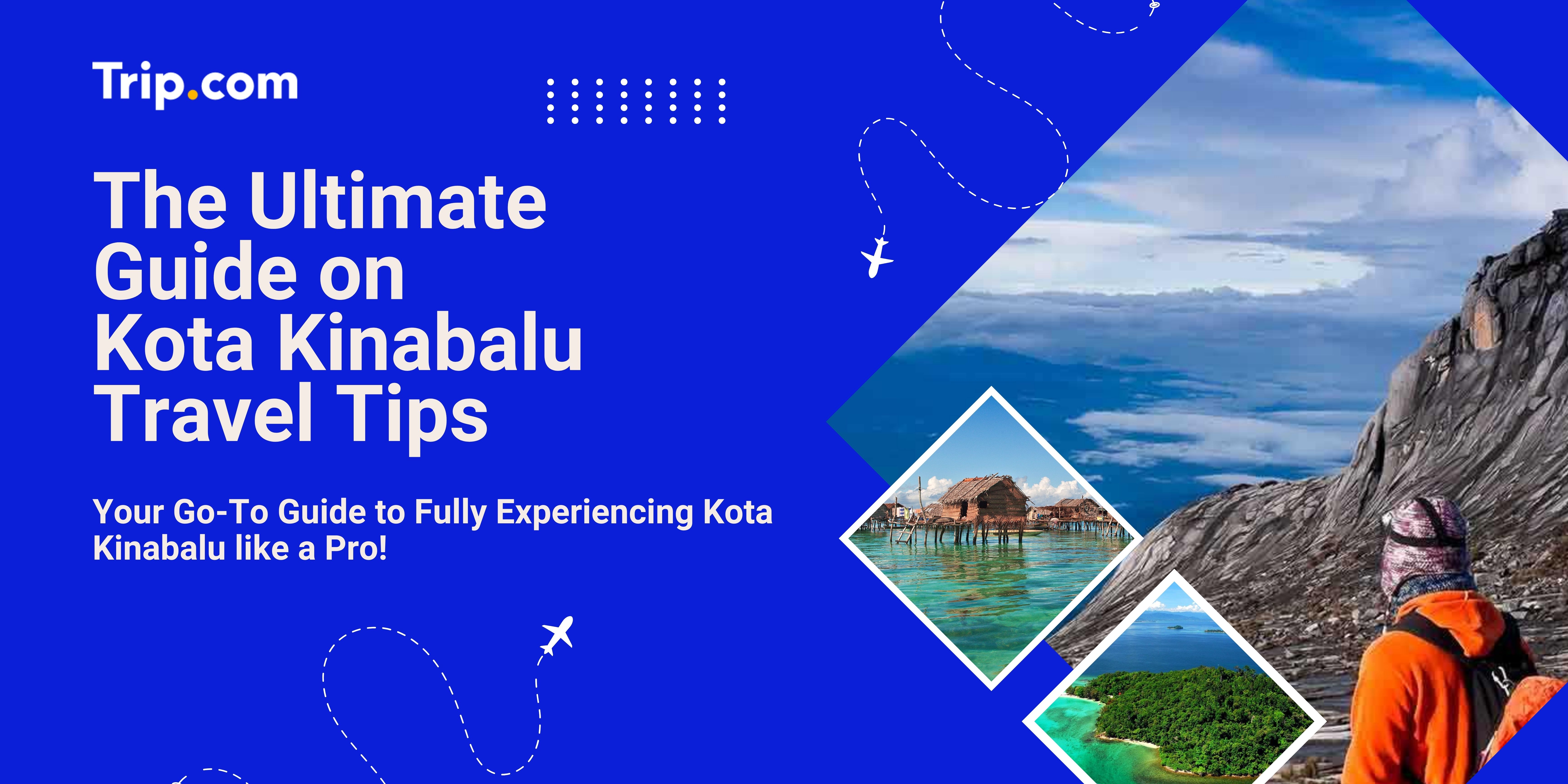 Trip.com

The Ultimate Guide on Kota Kinabalu Travel Tips

Your Go-To Guide to Fully Experiencing Kota Kinabalu like a Pro!